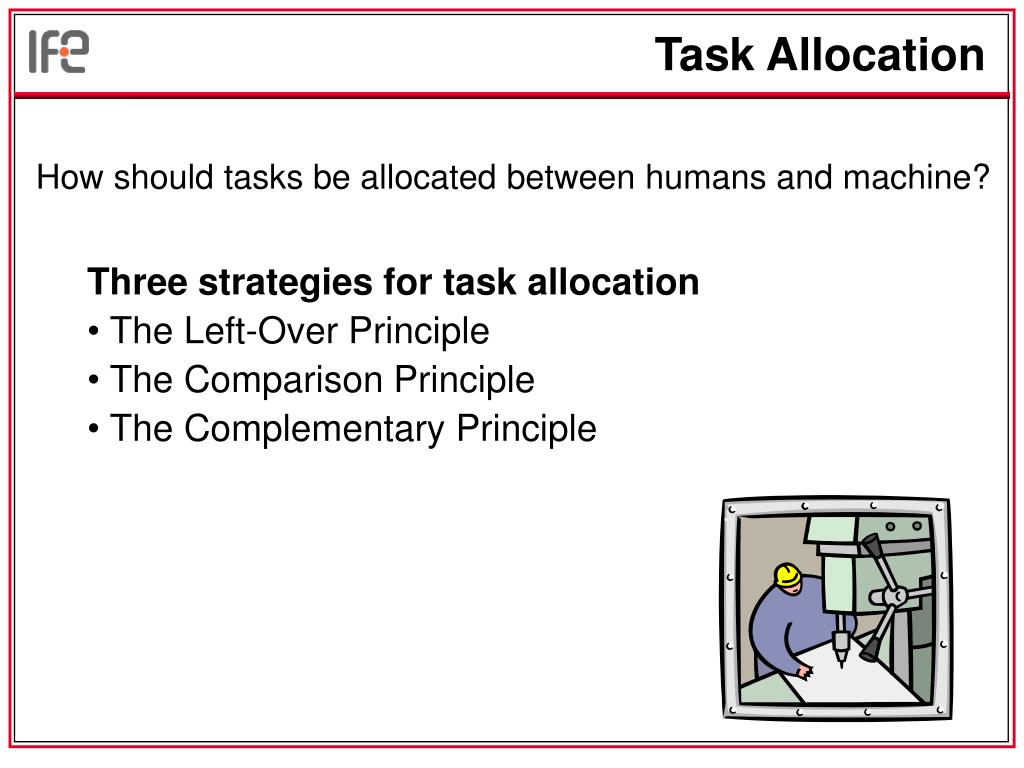 IFE

Task Allocation

How should tasks be allocated between humans and machine?

Three strategies for task allocation
• The Left-Over Principle
• The Comparison Principle
• The Complementary Principle